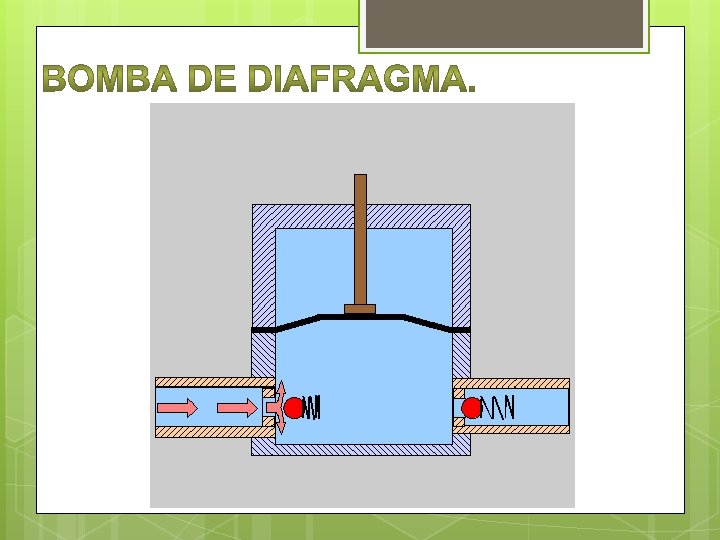 BOMBA DE DIAFRAGMA.